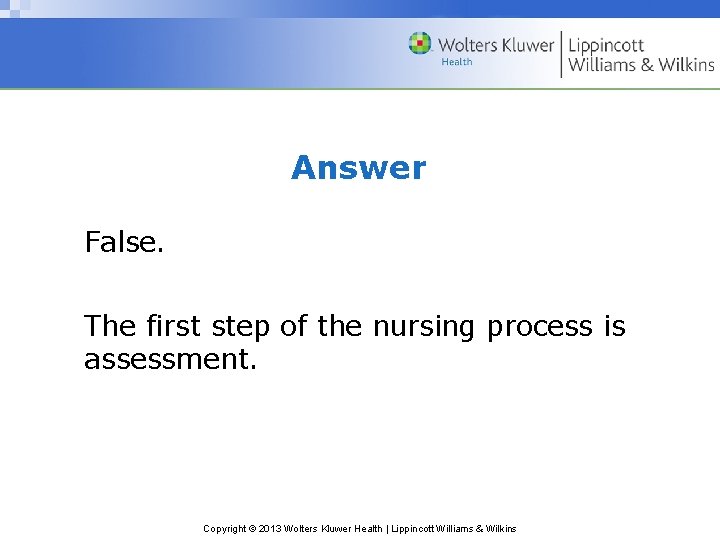 Wolters Kluwer
Health
Lippincott
Williams & Wilkins

Answer

False.

The first step of the nursing process is assessment.

Copyright © 2013 Wolters Kluwer Health | Lippincott Williams & Wilkins